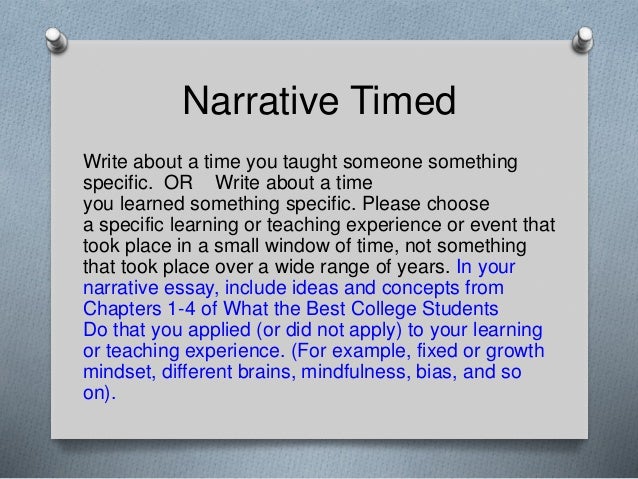 Narrative Timed

Write about a time you taught someone something specific. OR Write about a time you learned something specific. Please choose a specific learning or teaching experience or event that took place in a small window of time, not something that took place over a wide range of years. In your narrative essay, include ideas and concepts from Chapters 1-4 of What the Best College Students Do that you applied (or did not apply) to your learning or teaching experience. (For example, fixed or growth mindset, different brains, mindfulness, bias, and so on).